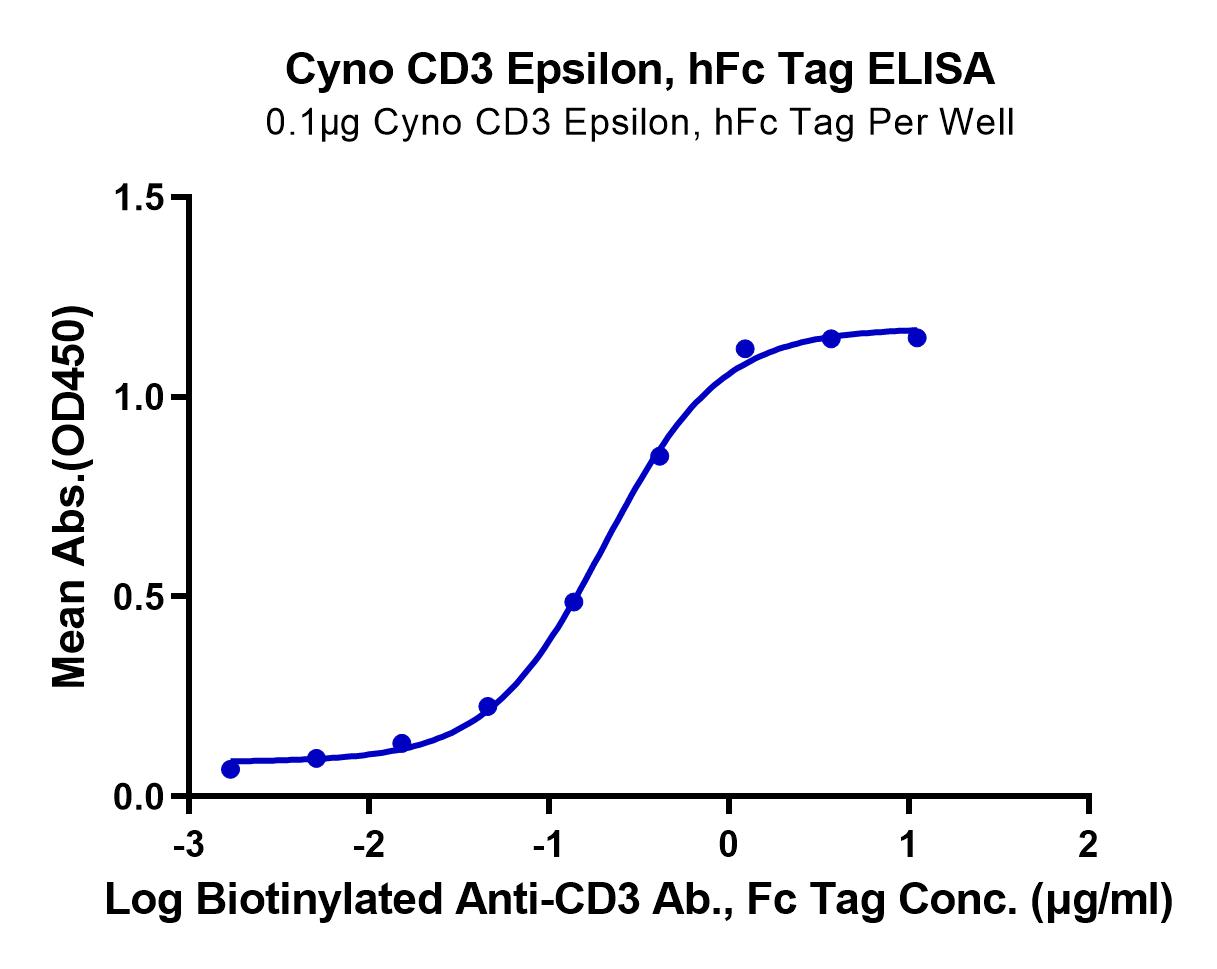 Cyno CD3 Epsilon, hFc Tag ELISA
0.1μg Cyno CD3 Epsilon, hFc Tag Per Well

Mean Abs.(OD450)

1.5
1.0
0.5
0.0

-3
-2
-1
0
1
2

Log Biotinylated Anti-CD3 Ab., Fc Tag Conc. (μg/ml)